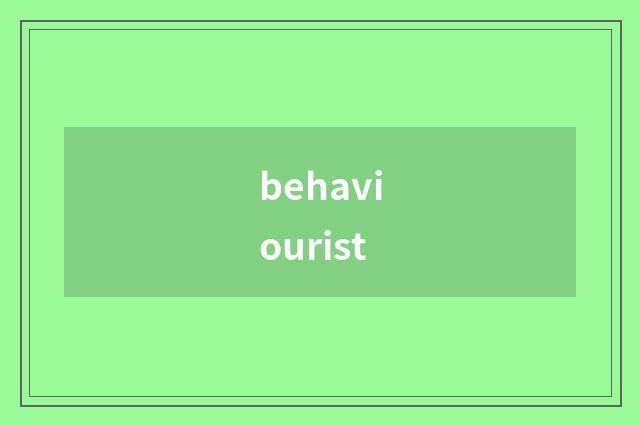 behaviourist